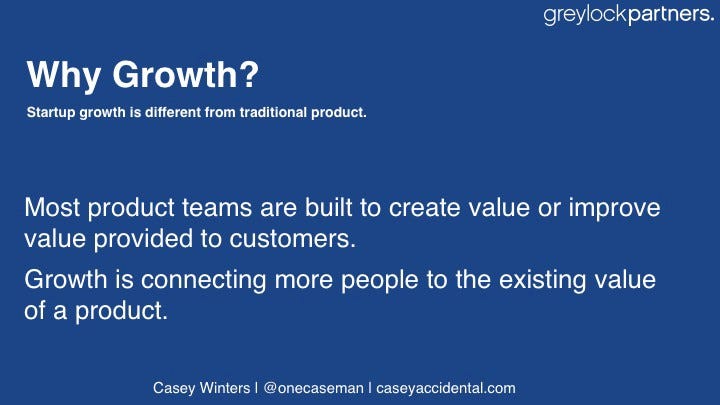 greylockpartners.

Why Growth?

Startup growth is different from traditional product.

Most product teams are built to create value or improve value provided to customers.

Growth is connecting more people to the existing value of a product.

Casey Winters | @onecaseman | caseyaccidental.com